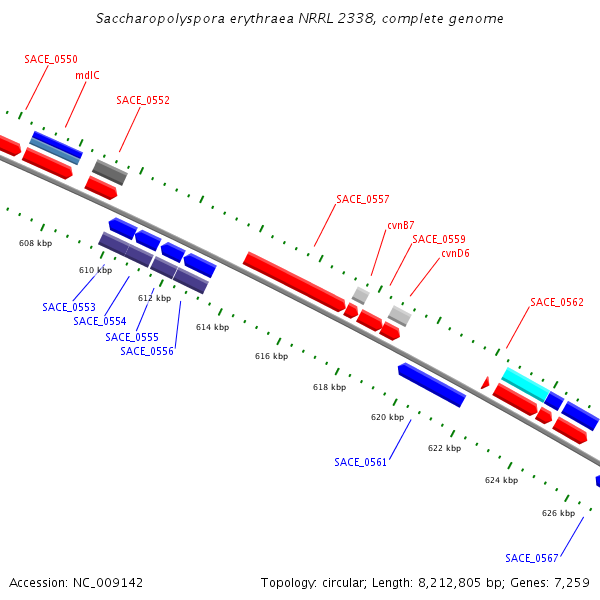 Saccharopolyspora erythraea NRRL 2338, complete genome

SACE_0550
mdlC
SACE_0552
SACE_0557
cvnB7
SACE_0559
cvnD6
SACE_0562

608 kbp
610 kbp
612 kbp
614 kbp
616 kbp
618 kbp
620 kbp
622 kbp
624 kbp
626 kbp

SACE_0553
SACE_0554
SACE_0555
SACE_0556
SACE_0561
SACE_0567

Accession: NC_009142
Topology: circular; Length: 8,212,805 bp; Genes: 7,259